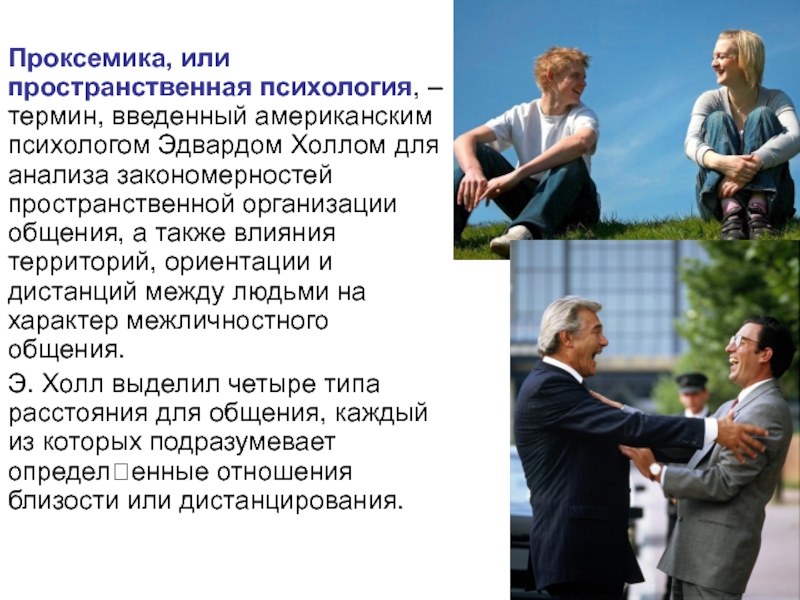 Проксемика, или пространственная психология, – термин, введенный американским психологом Эдвардом Холлом для анализа закономерностей пространственной организации общения, а также влияния территорий, ориентации и дистанций между людьми на характер межличностного общения.

Э. Холл выделил четыре типа расстояния для общения, каждый из которых подразумевает определ□енные отношения близости или дистанцирования.